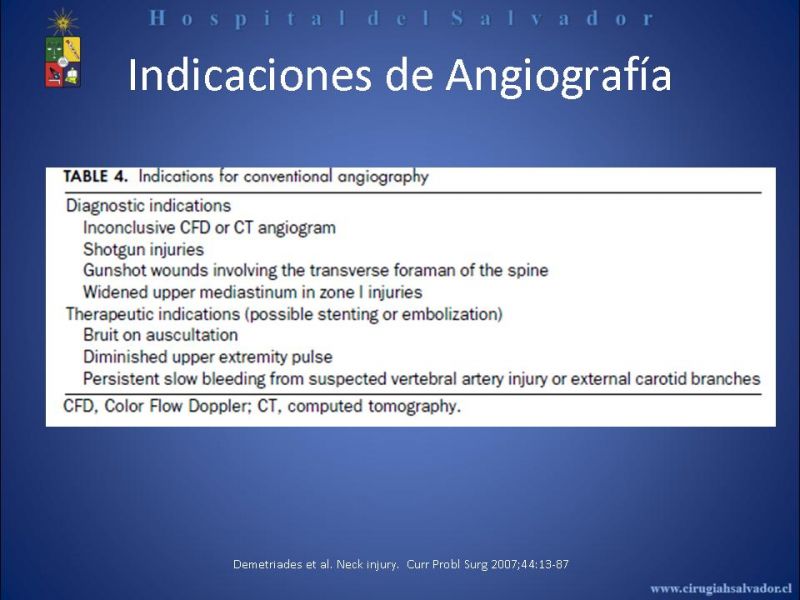 Hospital del Salvador

Indicaciones de Angiografía

TABLE 4. Indications for conventional angiography

Diagnostic indications
Inconclusive CFD or CT angiogram
Shotgun injuries
Gunshot wounds involving the transverse foraman of the spine
Widened upper mediastinum in zone I injuries
Therapeutic indications (possible stenting or embolization)
Bruit on auscultation
Diminished upper extremity pulse
Persistent slow bleeding from suspected vertebral artery injury or external carotid branches

CFD, Color Flow Doppler; CT, computed tomography.

Demetriades et al. Neck injury. Curr Probl Surg 2007;44:13-87

www.cirugiahsalvador.cl